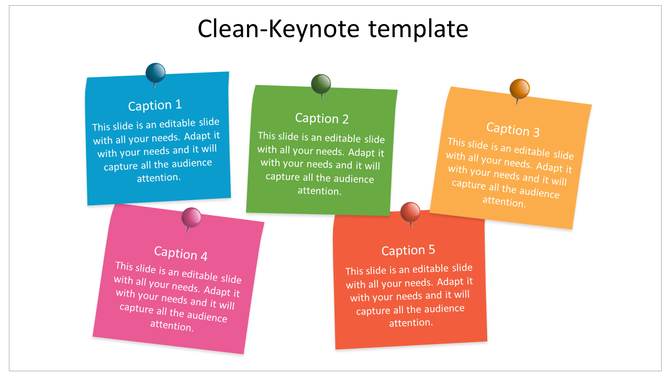 Clean-Keynote template

Caption 1

This slide is an editable slide with all your needs. Adapt it with your needs and it will capture all the audience attention.

Caption 2

This slide is an editable slide with all your needs. Adapt it with your needs and it will capture all the audience attention.

Caption 3

This slide is an editable slide with all your needs. Adapt it with your needs and it will capture all the audience attention.

Caption 4

This slide is an editable slide with all your needs. Adapt it with your needs and it will capture all the audience attention.

Caption 5

This slide is an editable slide with all your needs. Adapt it with your needs and it will capture all the audience attention.